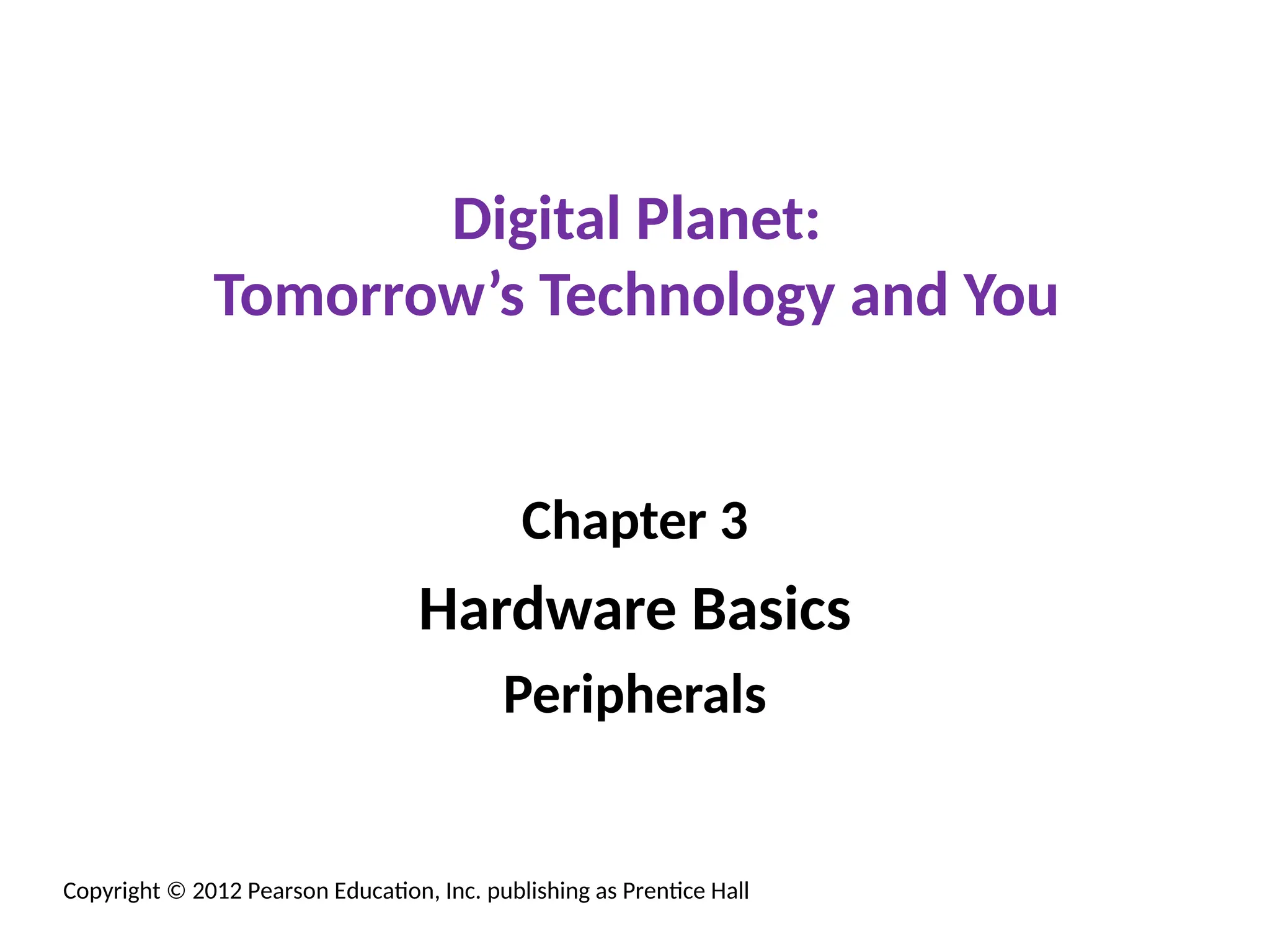 Digital Planet:
Tomorrow’s Technology and You

Chapter 3

Hardware Basics

Peripherals

Copyright © 2012 Pearson Education, Inc. publishing as Prentice Hall